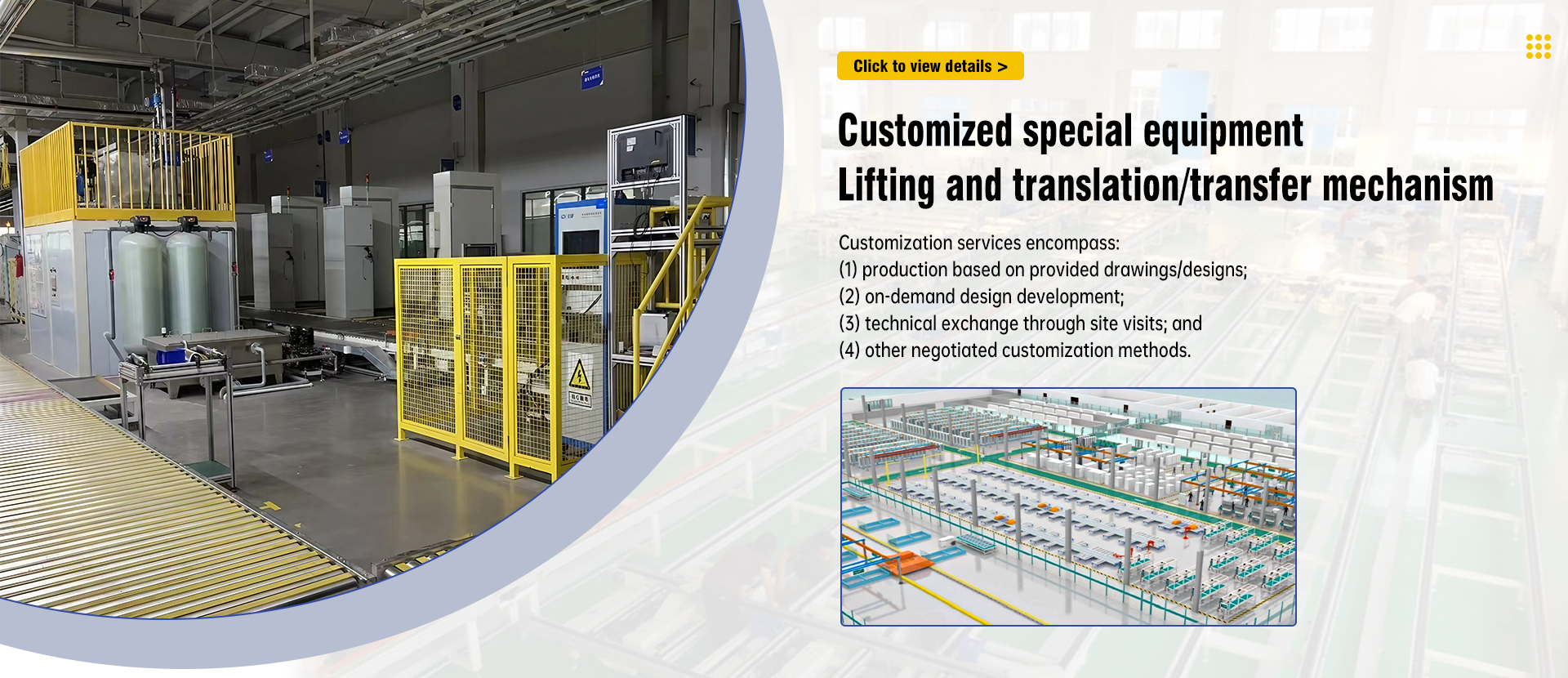 Click to view details >

Customized special equipment
Lifting and translation/transfer mechanism

Customization services encompass:
(1) production based on provided drawings/designs;
(2) on-demand design development;
(3) technical exchange through site visits; and
(4) other negotiated customization methods.